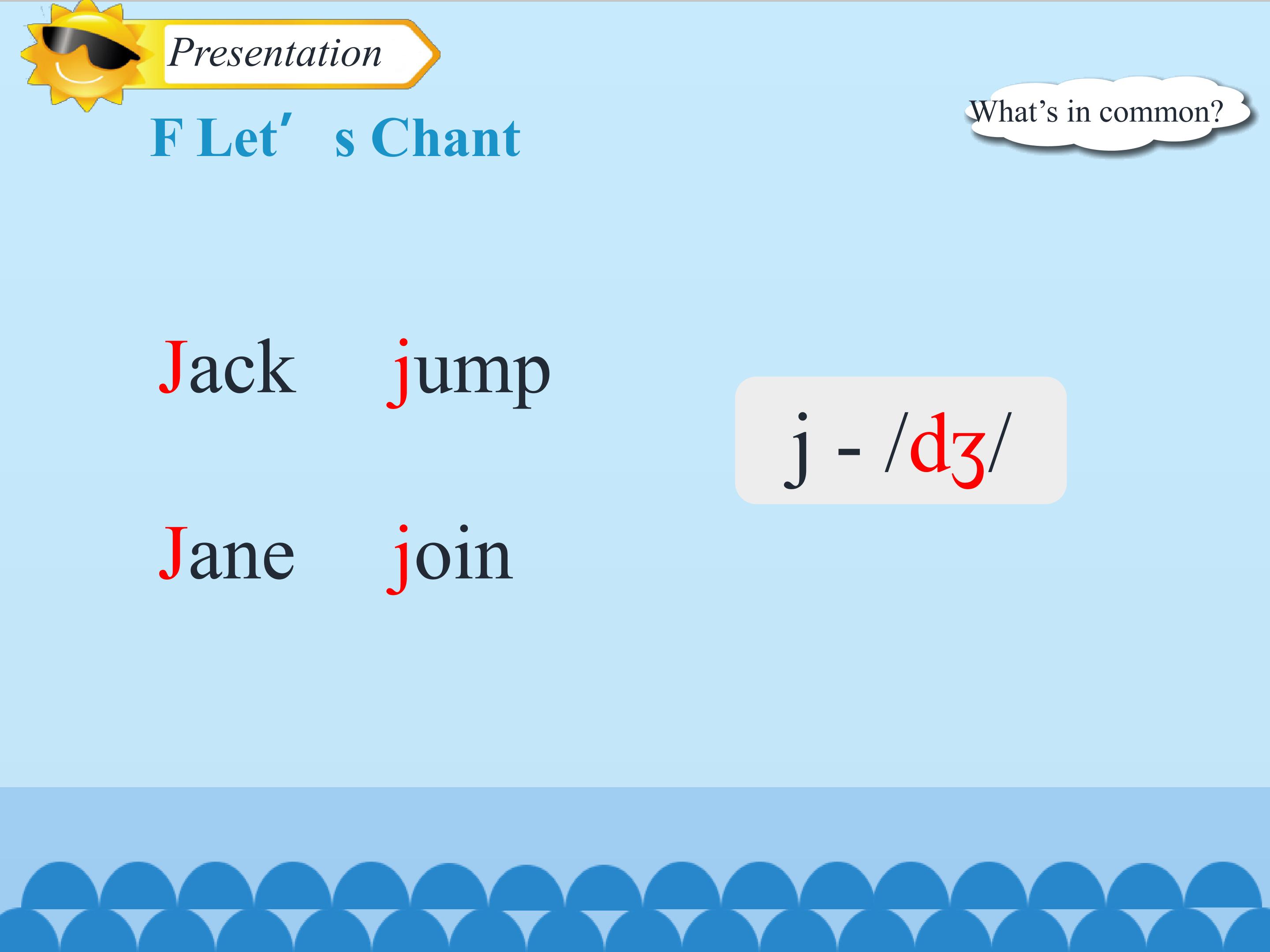 Presentation

What’s in common?

F Let′ s Chant

Jack jump

Jane join

j - /dʒ/